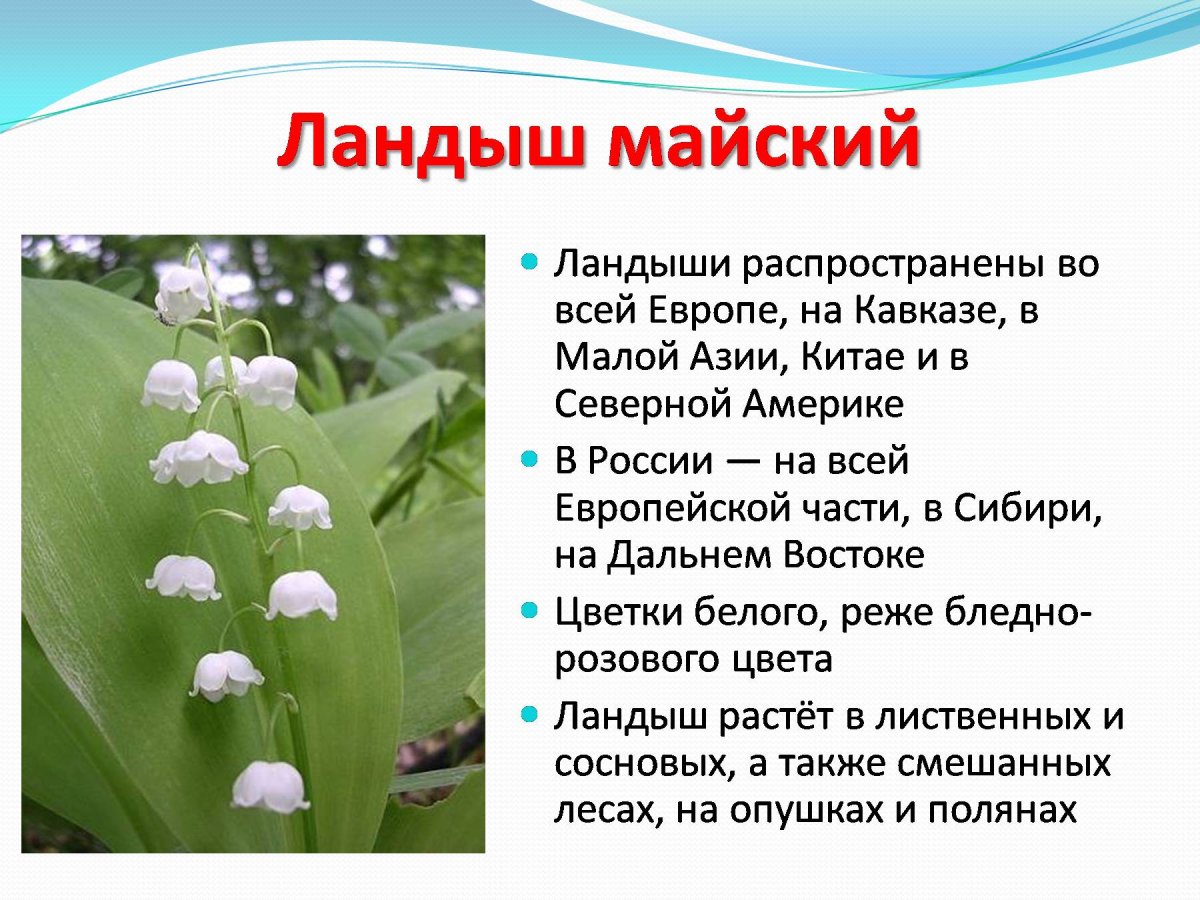 Ландыш майский

- Ландыши распространены во всей Европе, на Кавказе, в Малой Азии, Китае и в Северной Америке
- В России — на всей Европейской части, в Сибири, на Дальнем Востоке
- Цветки белого, реже бледно-розового цвета
- Ландыш растёт в лиственных и сосновых, а также смешанных лесах, на опушках и полянах